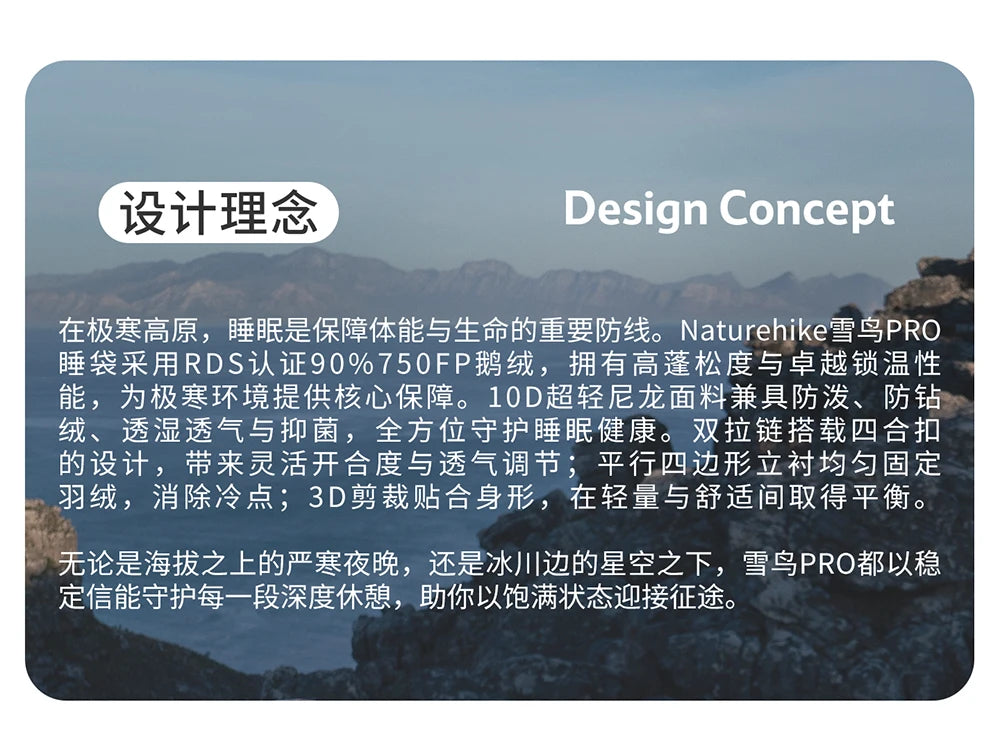 设计理念

Design Concept

在极寒高原，睡眠是保障体能与生命的重要防线。Naturehike雪鸟PRO睡袋采用RDS认证90%750FP鹅绒，拥有高蓬松度与卓越锁温性能，为极寒环境提供核心保障。10D超轻尼龙面料兼具防泼、防钻绒、透湿透气与抑菌，全方位守护睡眠健康。双拉链搭载四合扣的设计，带来灵活开合度与透气调节；平行四边形立衬均匀固定羽绒，消除冷点；3D剪裁贴合身形，在轻量与舒适间取得平衡。

无论是海拔之上的严寒夜晚，还是冰川边的星空之下，雪鸟PRO都以稳定信能守护每一段深度休憩，助你以饱满状态迎接征途。